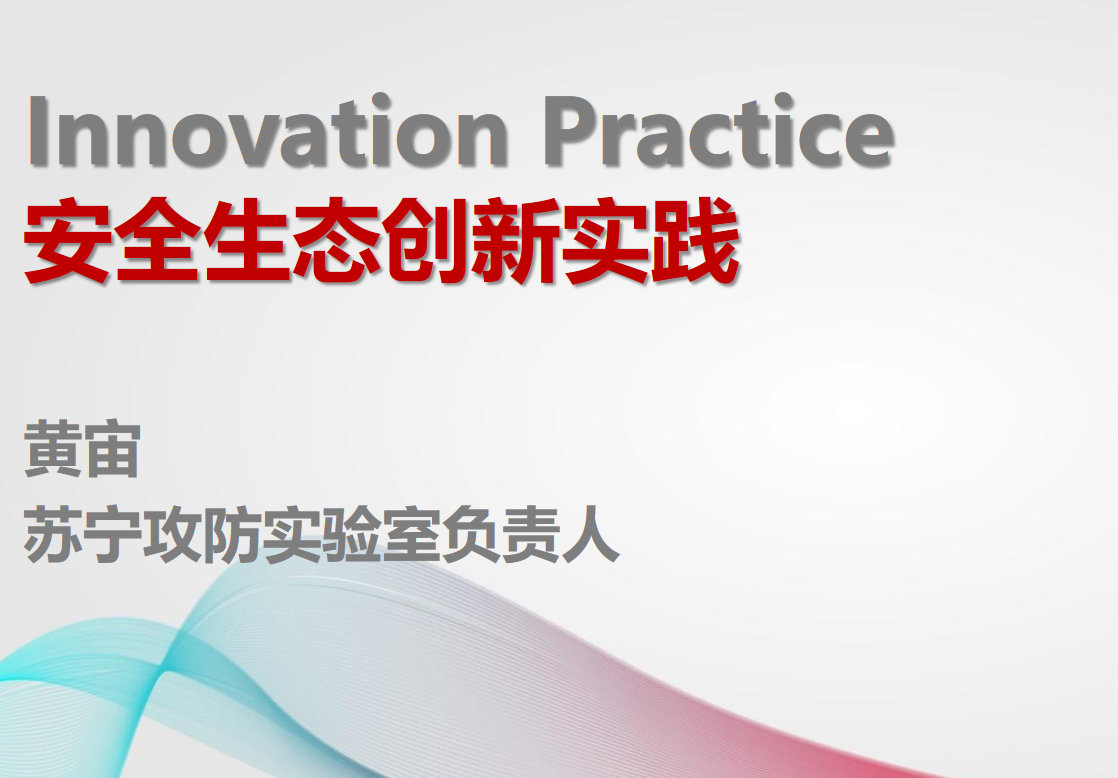 Innovation Practice
安全生态创新实践

黄宙
苏宁攻防实验室负责人